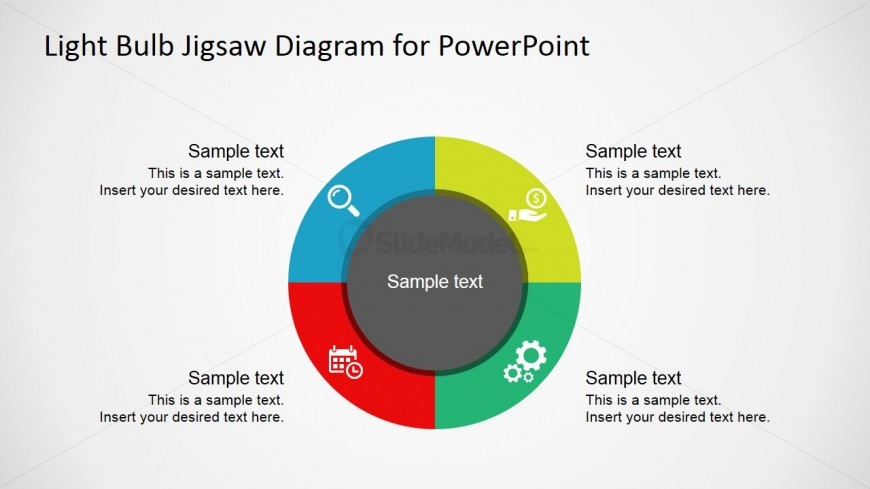 Light Bulb Jigsaw Diagram for PowerPoint

Sample text
This is a sample text.
Insert your desired text here.

Sample text
This is a sample text.
Insert your desired text here.

SlideModel.com

Sample text

Sample text
This is a sample text.
Insert your desired text here.

Sample text
This is a sample text.
Insert your desired text here.